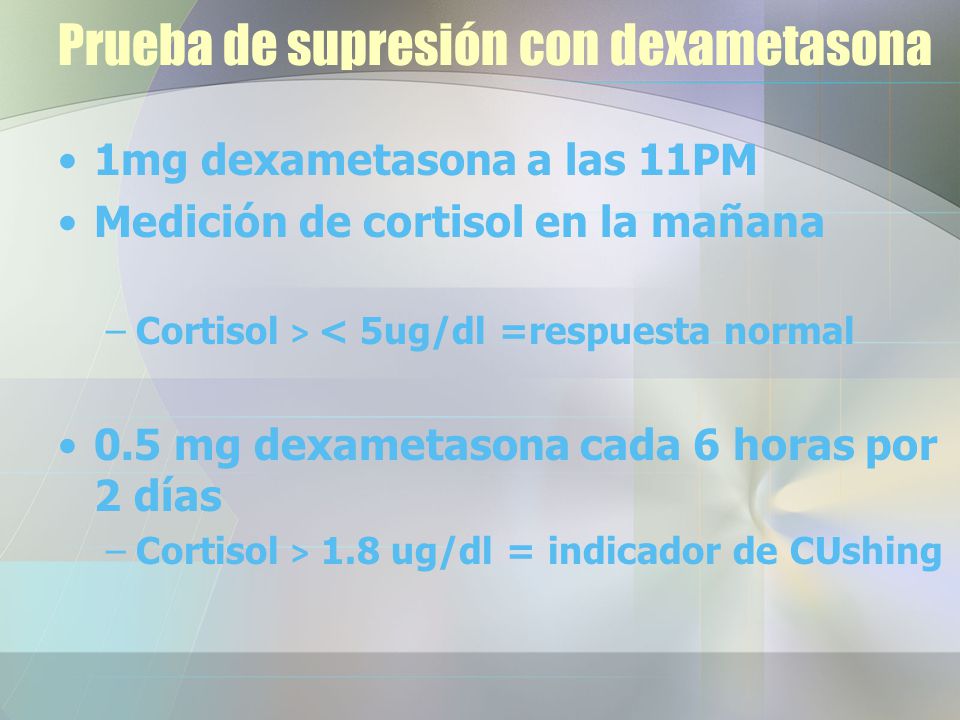 Prueba de supresión con dexametasona

• 1mg dexametasona a las 11PM
• Medición de cortisol en la mañana

– Cortisol > < 5ug/dl =respuesta normal

• 0.5 mg dexametasona cada 6 horas por 2 días
– Cortisol > 1.8 ug/dl = indicador de CUshing